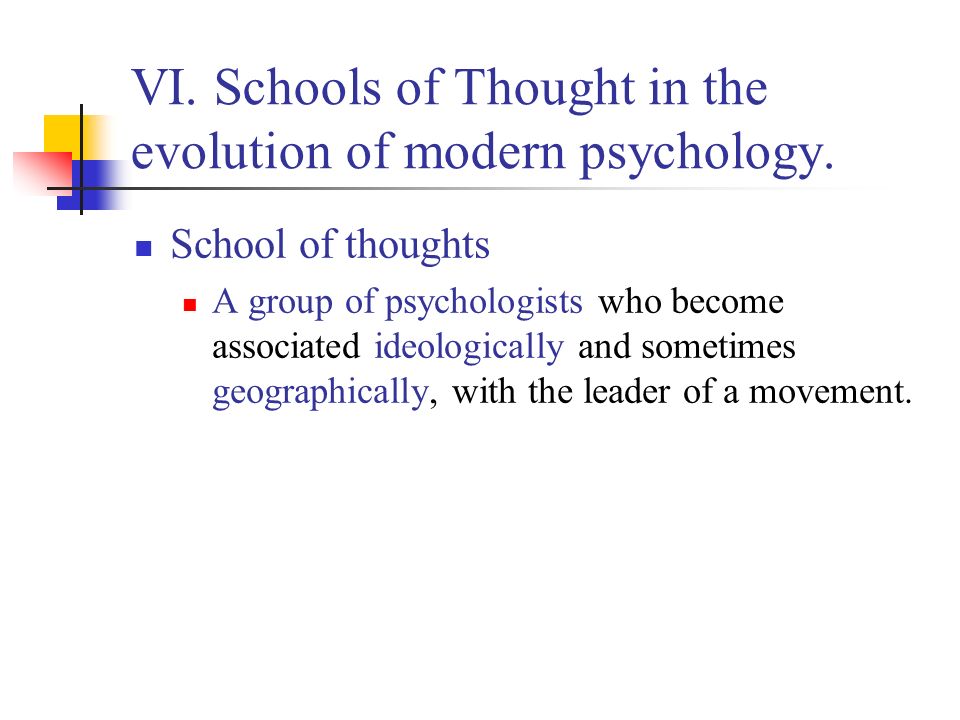 VI. Schools of Thought in the evolution of modern psychology.

School of thoughts

A group of psychologists who become associated ideologically and sometimes geographically, with the leader of a movement.